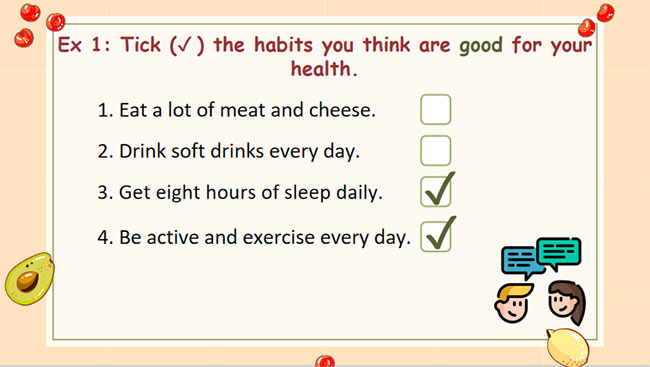 Ex 1: Tick (✓) the habits you think are good for your health.

1. Eat a lot of meat and cheese.

2. Drink soft drinks every day.

3. Get eight hours of sleep daily. ✓

4. Be active and exercise every day. ✓